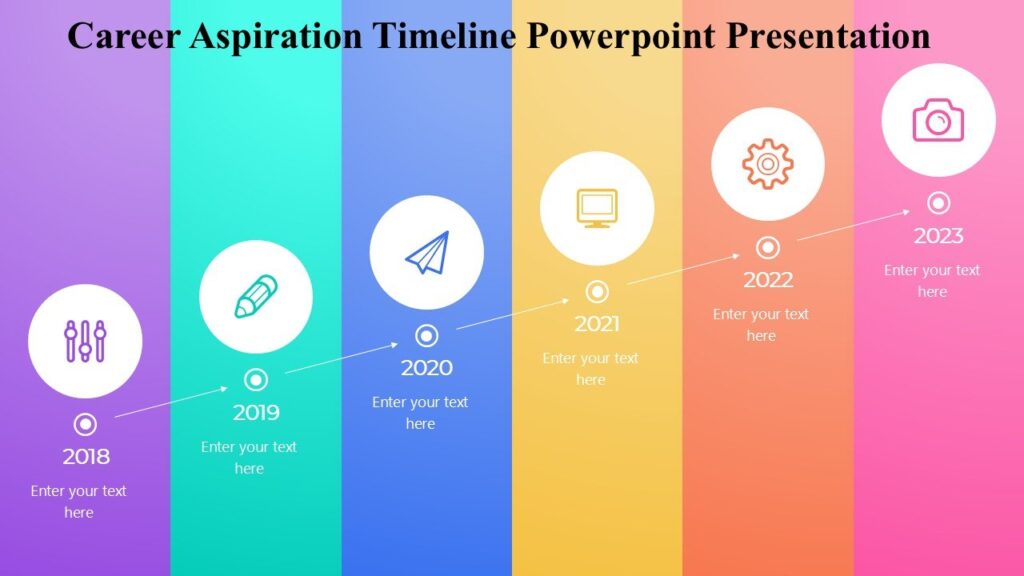 Career Aspiration Timeline Powerpoint Presentation

2018

Enter your text here

2019

Enter your text here

2020

Enter your text here

2021

Enter your text here

2022

Enter your text here

2023

Enter your text here